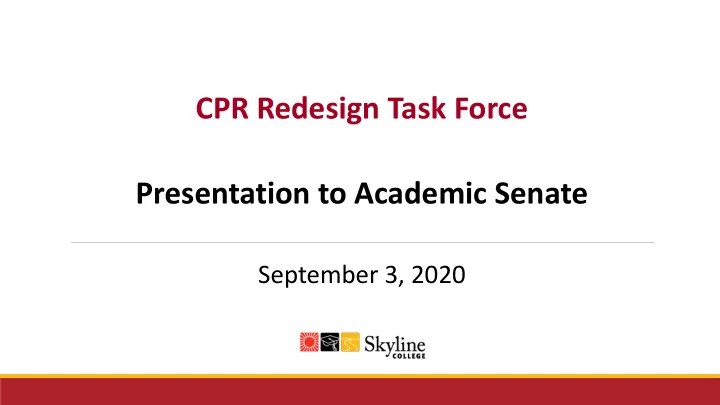 CPR Redesign Task Force

Presentation to Academic Senate

September 3, 2020

Skyline COLLEGE